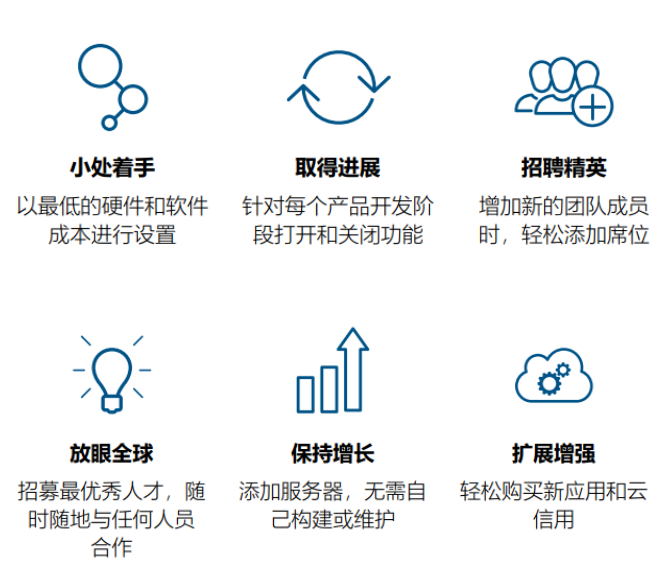 小处着手

以最低的硬件和软件成本进行设置

取得进展

针对每个产品开发阶段打开和关闭功能

招聘精英

增加新的团队成员时，轻松添加席位

放眼全球

招募最优秀人才，随时随地与任何人员合作

保持增长

添加服务器，无需自己构建或维护

扩展增强

轻松购买新应用和云信用